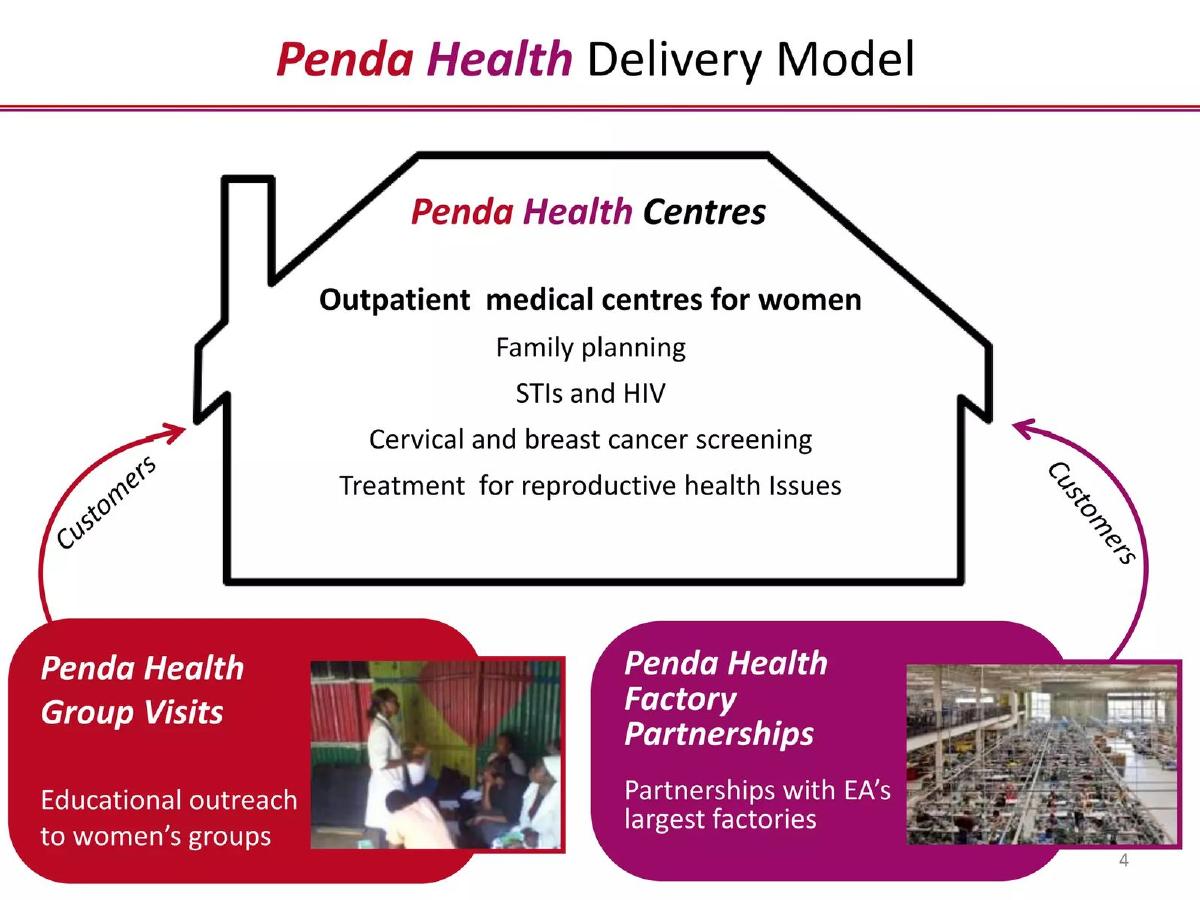 Penda Health Delivery Model

Penda Health Centres

Outpatient medical centres for women

Family planning

STIs and HIV

Cervical and breast cancer screening

Treatment for reproductive health Issues

Customers

Customers

Penda Health Group Visits

Educational outreach to women's groups

Penda Health Factory Partnerships

Partnerships with EA's largest factories

4